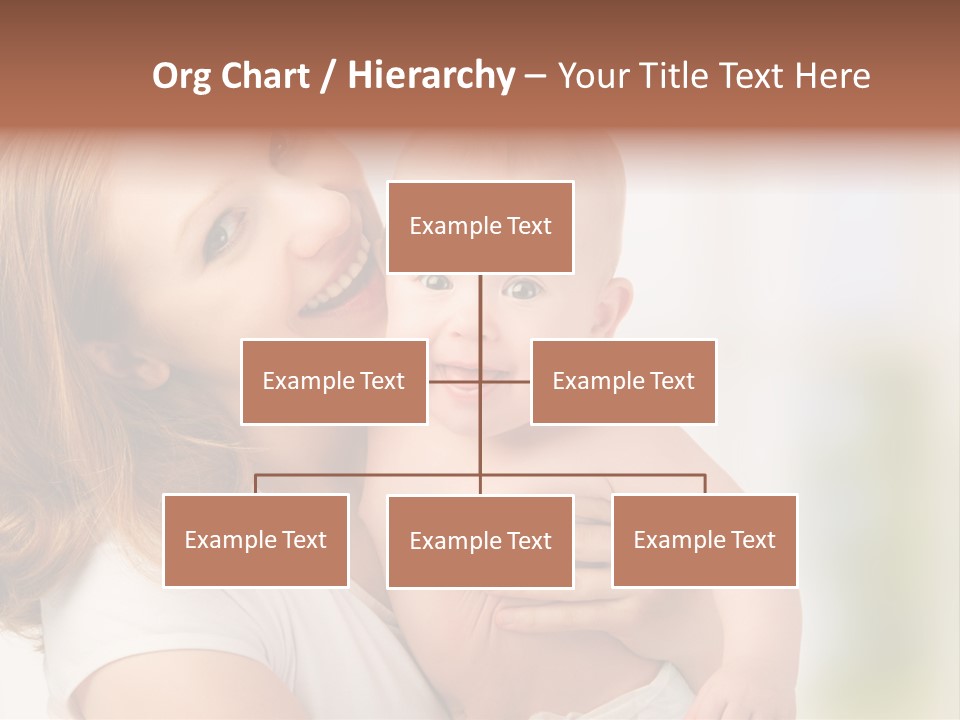 Org Chart / Hierarchy – Your Title Text Here

Example Text

Example Text

Example Text

Example Text

Example Text

Example Text